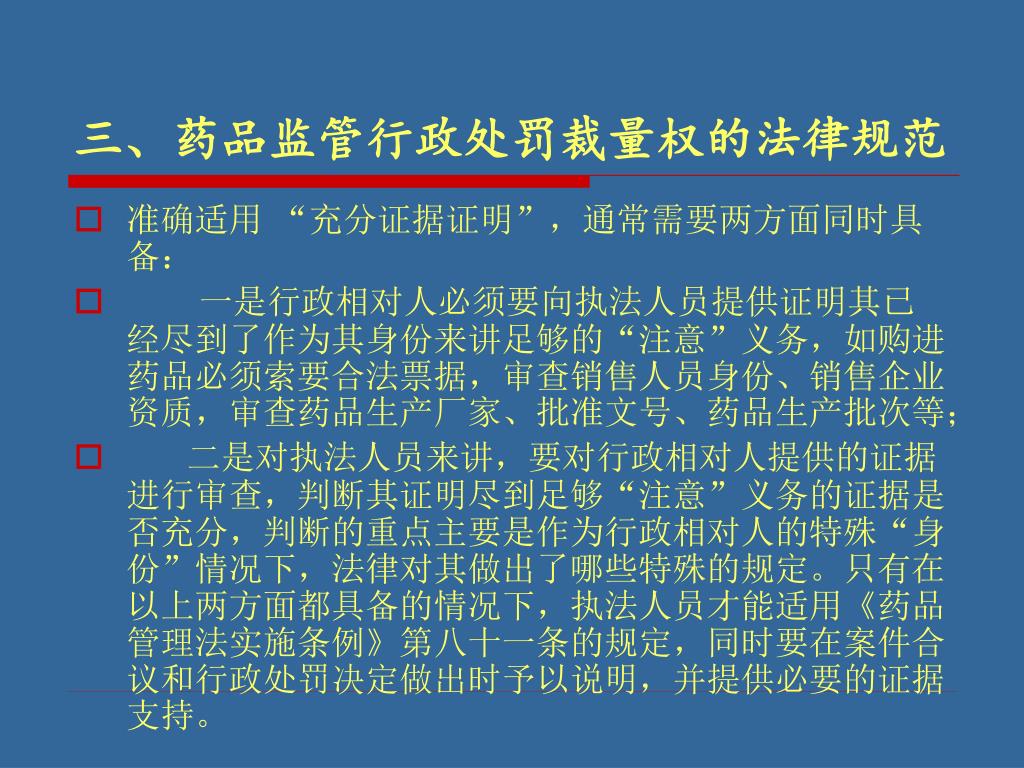 三、药品监管行政处罚裁量权的法律规范

准确适用 “充分证据证明”，通常需要两方面同时具备：

一是行政相对人必须要向执法人员提供证明其已经尽到了作为其身份来讲足够的“注意”义务，如购进药品必须索要合法票据，审查销售人员身份、销售企业资质，审查药品生产厂家、批准文号、药品生产批次等；

二是对执法人员来讲，要对行政相对人提供的证据进行审查，判断其证明尽到足够“注意”义务的证据是否充分，判断的重点主要是作为行政相对人的特殊“身份”情况下，法律对其做出了哪些特殊的规定。只有在以上两方面都具备的情况下，执法人员才能适用《药品管理法实施条例》第八十一条的规定，同时要在案件合议和行政处罚决定做出时予以说明，并提供必要的证据支持。